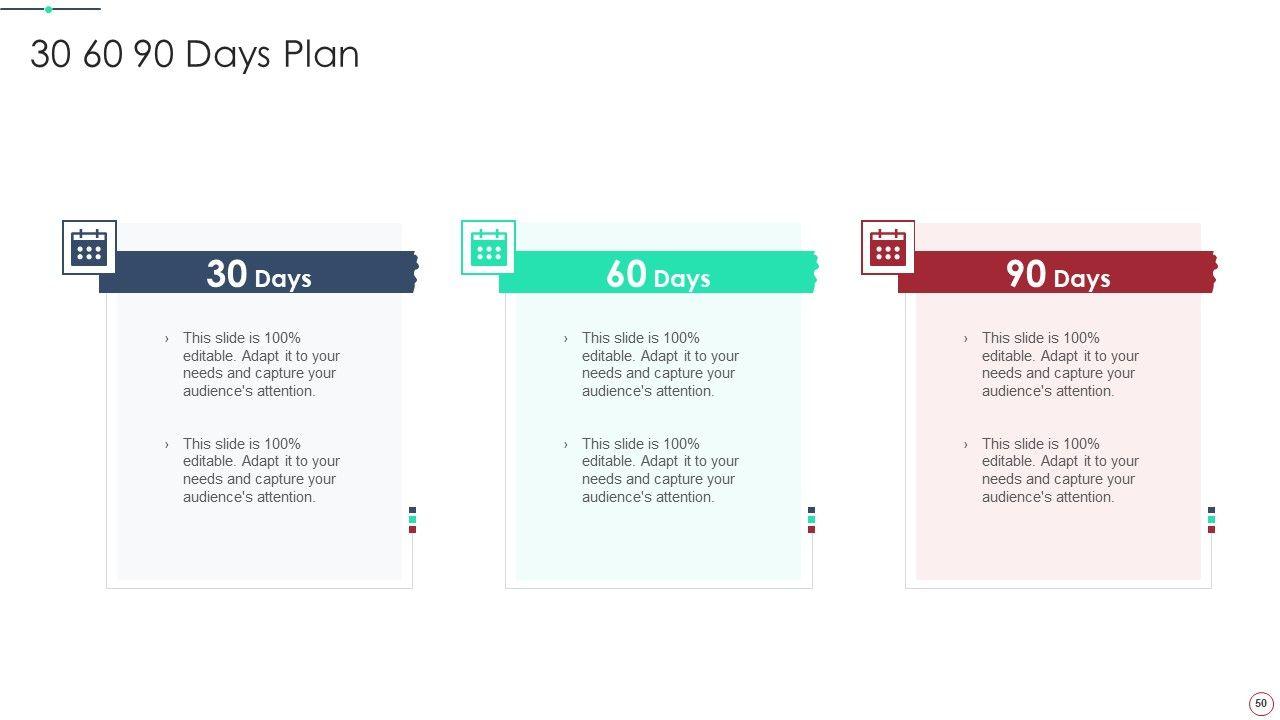 30 60 90 Days Plan

30 Days

› This slide is 100% editable. Adapt it to your needs and capture your audience's attention.

› This slide is 100% editable. Adapt it to your needs and capture your audience's attention.

60 Days

› This slide is 100% editable. Adapt it to your needs and capture your audience's attention.

› This slide is 100% editable. Adapt it to your needs and capture your audience's attention.

90 Days

› This slide is 100% editable. Adapt it to your needs and capture your audience's attention.

› This slide is 100% editable. Adapt it to your needs and capture your audience's attention.

50